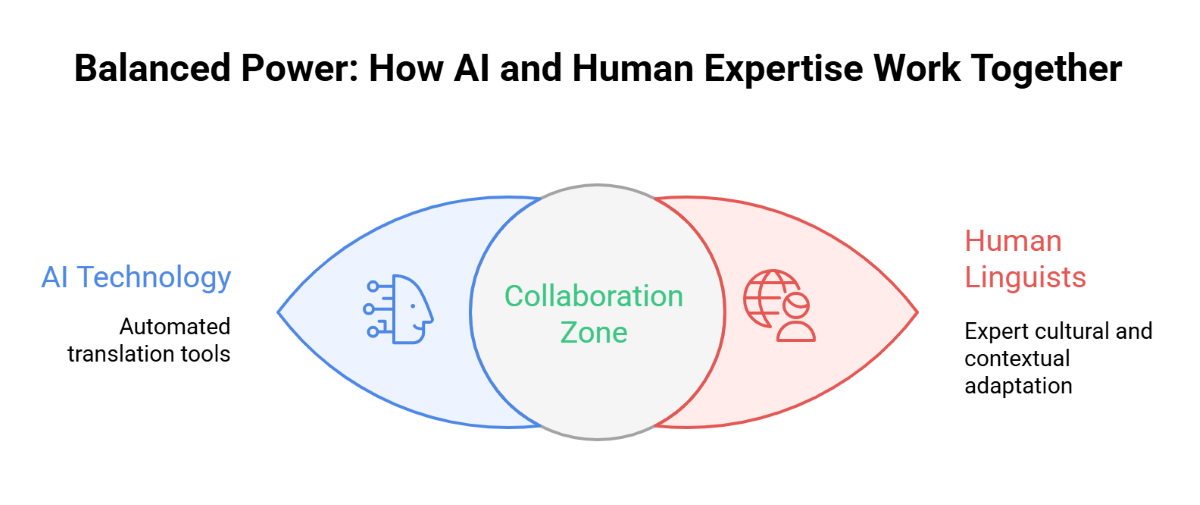 Balanced Power: How AI and Human Expertise Work Together

AI Technology

Automated translation tools

Collaboration Zone

Human Linguists

Expert cultural and contextual adaptation